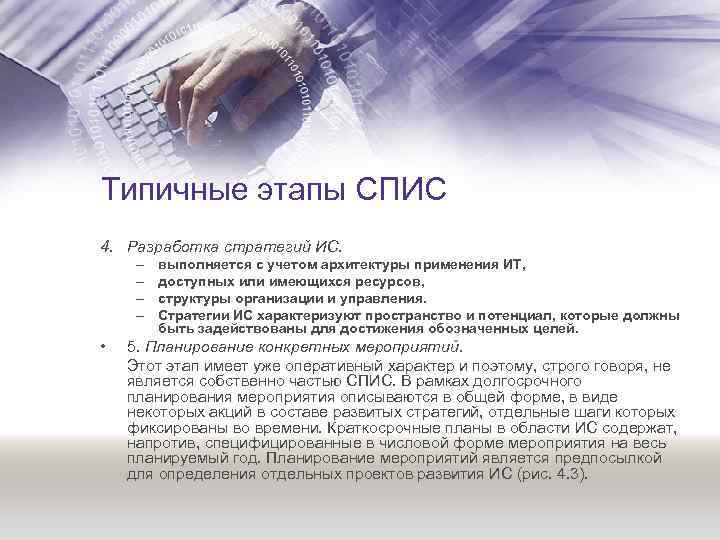 Типичные этапы СПИС

4. Разработка стратегий ИС.
– выполняется с учетом архитектуры применения ИТ,
– доступных или имеющихся ресурсов,
– структуры организации и управления.
– Стратегии ИС характеризуют пространство и потенциал, которые должны быть задействованы для достижения обозначенных целей.

• 5. Планирование конкретных мероприятий.
Этот этап имеет уже оперативный характер и поэтому, строго говоря, не является собственно частью СПИС. В рамках долгосрочного планирования мероприятия описываются в общей форме, в виде некоторых акций в составе развитых стратегий, отдельные шаги которых фиксированы во времени. Краткосрочные планы в области ИС содержат, напротив, специфицированные в числовой форме мероприятия на весь планируемый год. Планирование мероприятий является предпосылкой для определения отдельных проектов развития ИС (рис. 4.3).